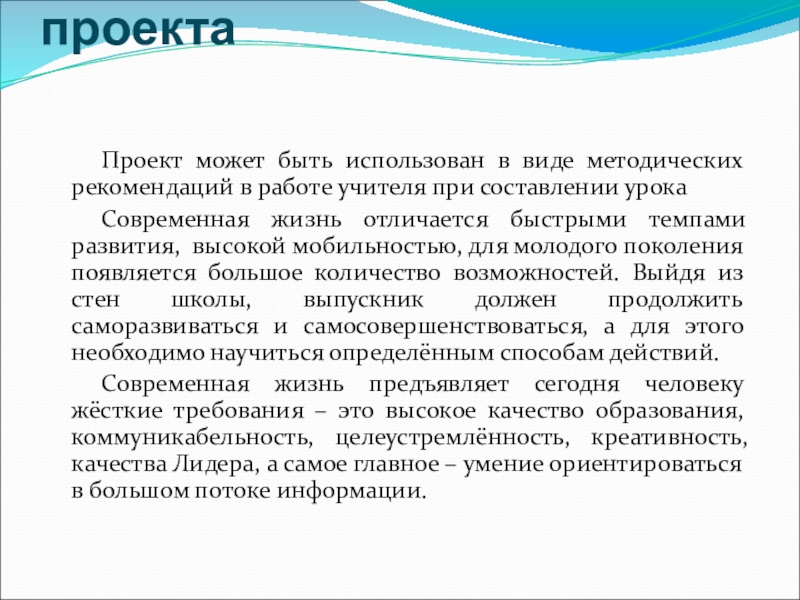 проекта

Проект может быть использован в виде методических рекомендаций в работе учителя при составлении урока

Современная жизнь отличается быстрыми темпами развития, высокой мобильностью, для молодого поколения появляется большое количество возможностей. Выйдя из стен школы, выпускник должен продолжить саморазвиваться и самосовершенствоваться, а для этого необходимо научиться определённым способам действий.

Современная жизнь предъявляет сегодня человеку жёсткие требования – это высокое качество образования, коммуникабельность, целеустремлённость, креативность, качества Лидера, а самое главное – умение ориентироваться в большом потоке информации.